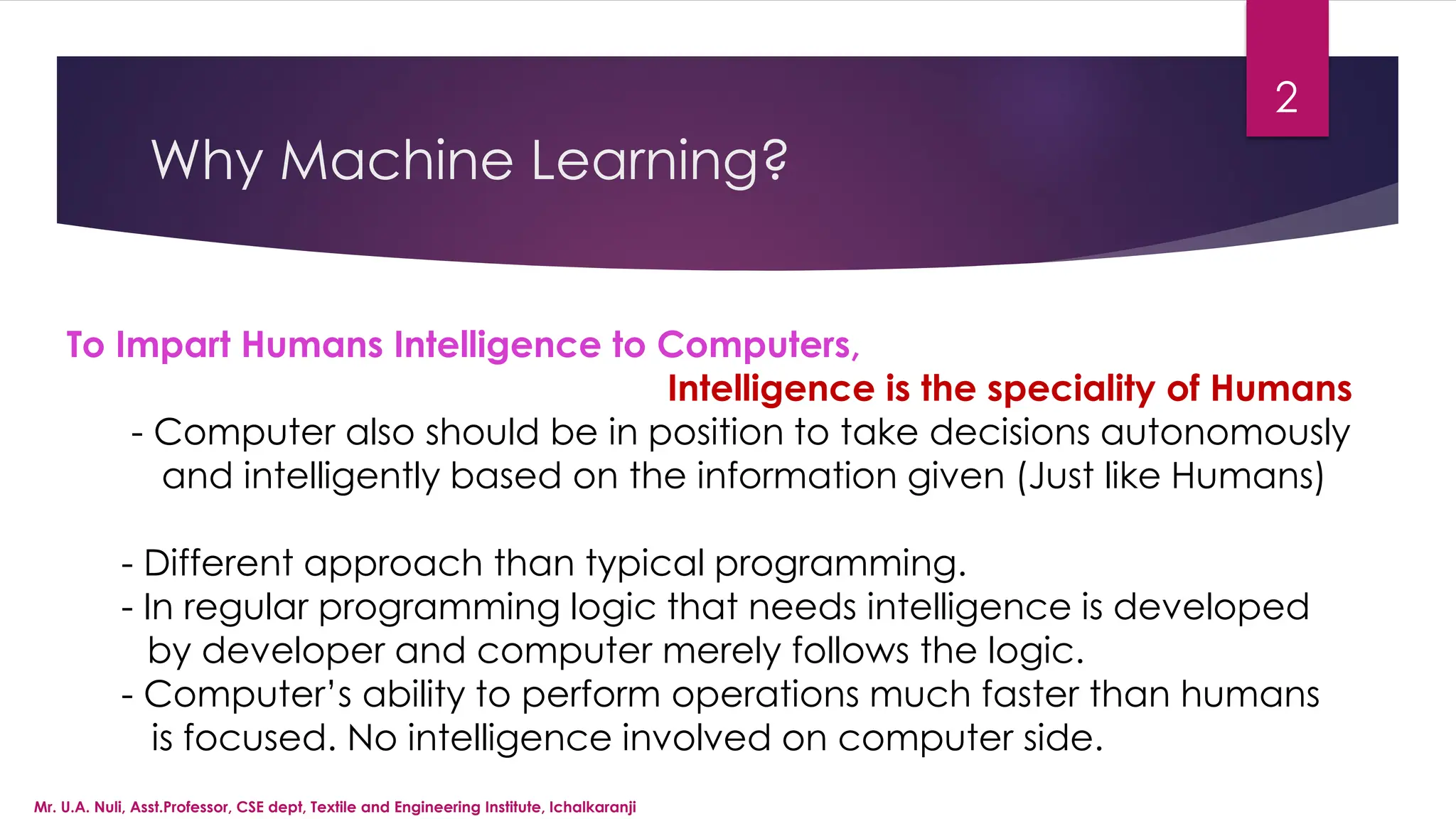 2

Why Machine Learning?

To Impart Humans Intelligence to Computers,

Intelligence is the speciality of Humans

- Computer also should be in position to take decisions autonomously and intelligently based on the information given (Just like Humans)

- Different approach than typical programming.
- In regular programming logic that needs intelligence is developed by developer and computer merely follows the logic.
- Computer's ability to perform operations much faster than humans is focused. No intelligence involved on computer side.

Mr. U.A. Nuli, Asst.Professor, CSE dept, Textile and Engineering Institute, Ichalkaranji